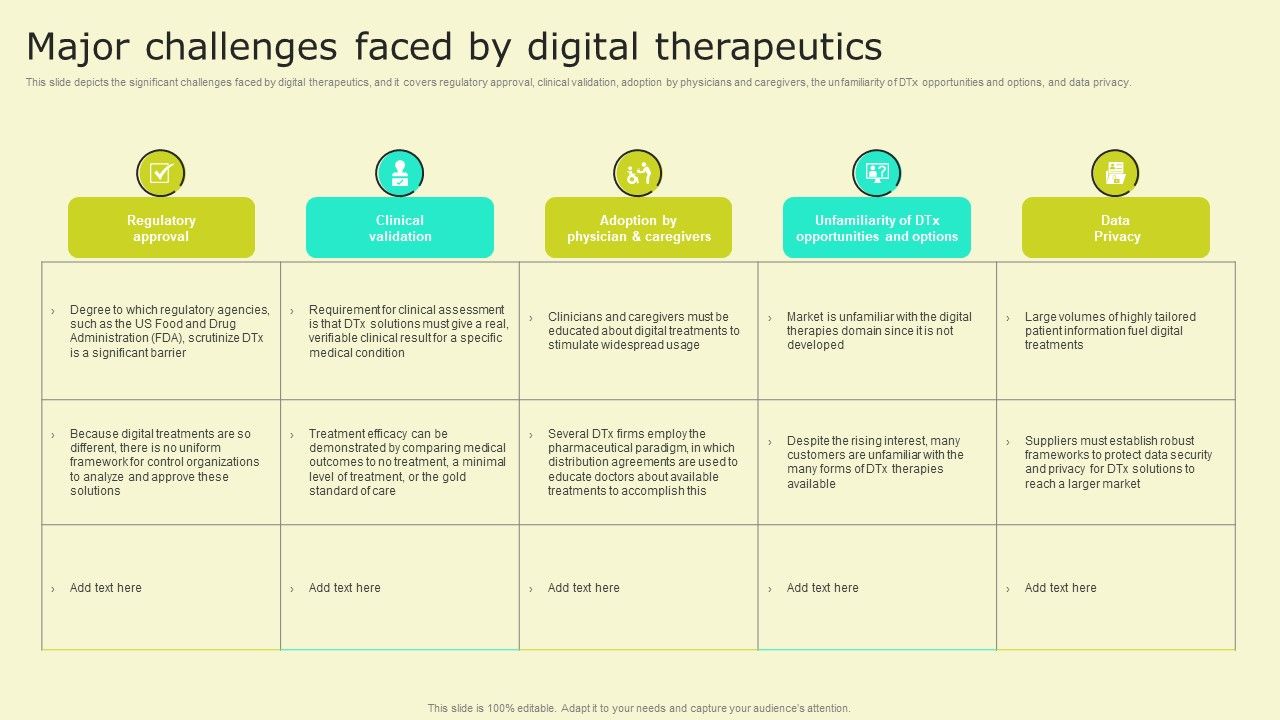 Major challenges faced by digital therapeutics

This slide depicts the significant challenges faced by digital therapeutics, and it covers regulatory approval, clinical validation, adoption by physicians and caregivers, the unfamiliarity of DTx opportunities and options, and data privacy.

| Regulatory approval | Clinical validation | Adoption by physician & caregivers | Unfamiliarity of DTx opportunities and options | Data Privacy |
|---|---|---|---|---|
| › Degree to which regulatory agencies, such as the US Food and Drug Administration (FDA), scrutinize DTx is a significant barrier | › Requirement for clinical assessment is that DTx solutions must give a real, verifiable clinical result for a specific medical condition | › Clinicians and caregivers must be educated about digital treatments to stimulate widespread usage | › Market is unfamiliar with the digital therapies domain since it is not developed | › Large volumes of highly tailored patient information fuel digital treatments |
| › Because digital treatments are so different, there is no uniform framework for control organizations to analyze and approve these solutions | › Treatment efficacy can be demonstrated by comparing medical outcomes to no treatment, a minimal level of treatment, or the gold standard of care | › Several DTx firms employ the pharmaceutical paradigm, in which distribution agreements are used to educate doctors about available treatments to accomplish this | › Despite the rising interest, many customers are unfamiliar with the many forms of DTx therapies available | › Suppliers must establish robust frameworks to protect data security and privacy for DTx solutions to reach a larger market |
| › Add text here | › Add text here | › Add text here | › Add text here | › Add text here |

This slide is 100% editable. Adapt it to your needs and capture your audience's attention.